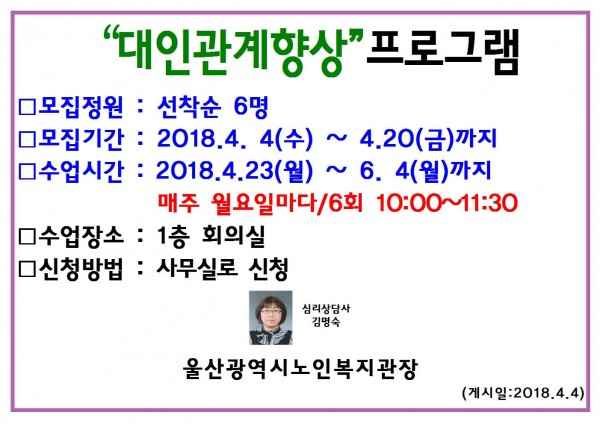 “대인관계향상”프로그램

□모집정원 : 선착순 6명

□모집기간 : 2018.4. 4(수) ~ 4.20(금)까지

□수업시간 : 2018.4.23(월) ~ 6. 4(월)까지

매주 월요일마다/6회 10:00~11:30

□수업장소 : 1층 회의실

□신청방법 : 사무실로 신청

심리상담사
김명숙

울산광역시노인복지관장

(게시일:2018.4.4)